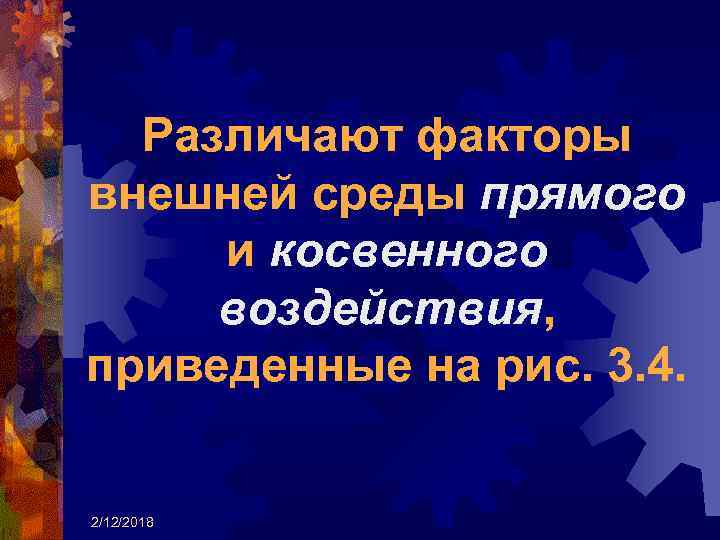 Различают факторы внешней среды прямого и косвенного воздействия, приведенные на рис. 3.4.

2/12/2018